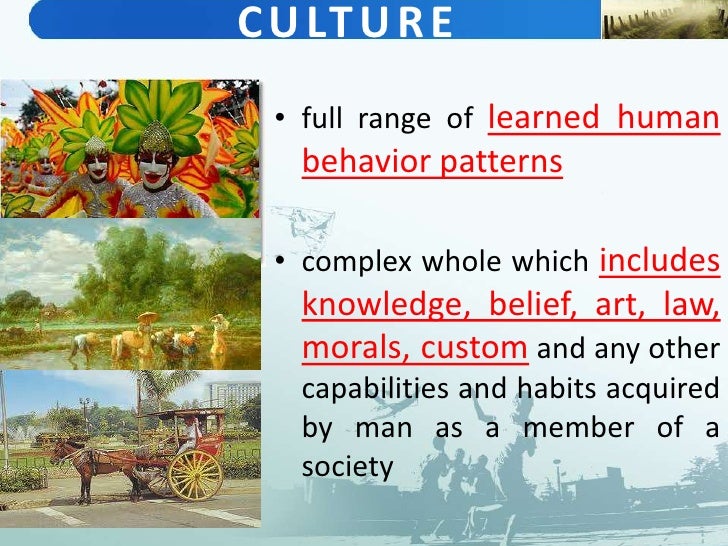 CULTURE

• full range of learned human behavior patterns

• complex whole which includes knowledge, belief, art, law, morals, custom and any other capabilities and habits acquired by man as a member of a society